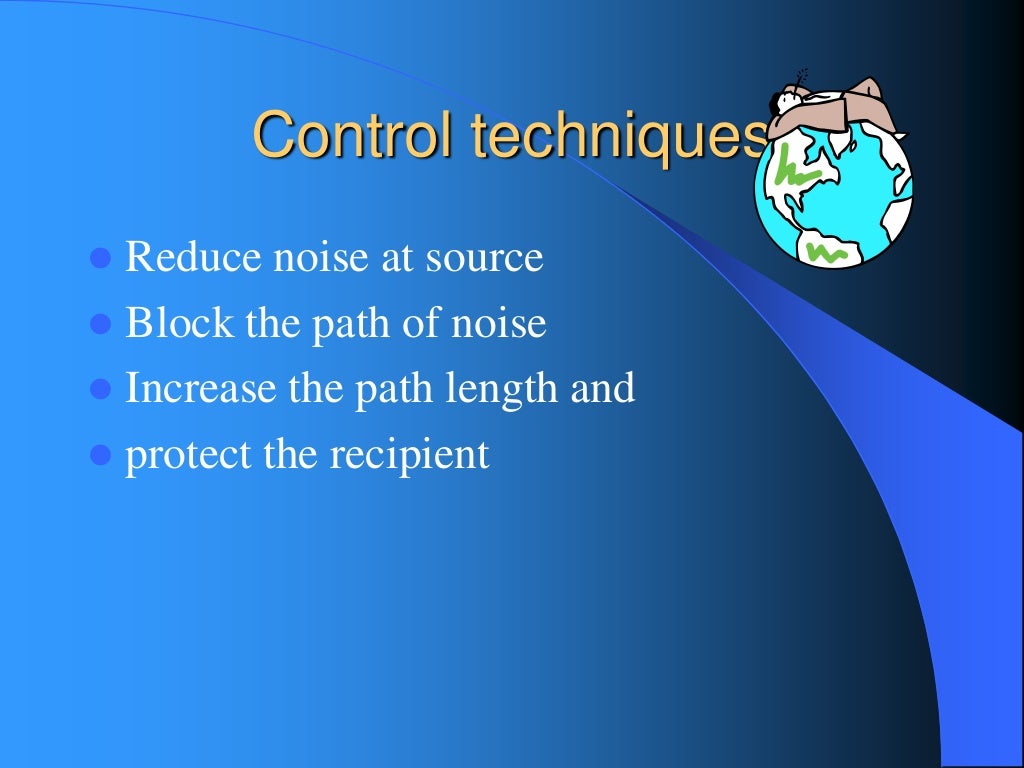 Control techniques

- Reduce noise at source
- Block the path of noise
- Increase the path length and
- protect the recipient